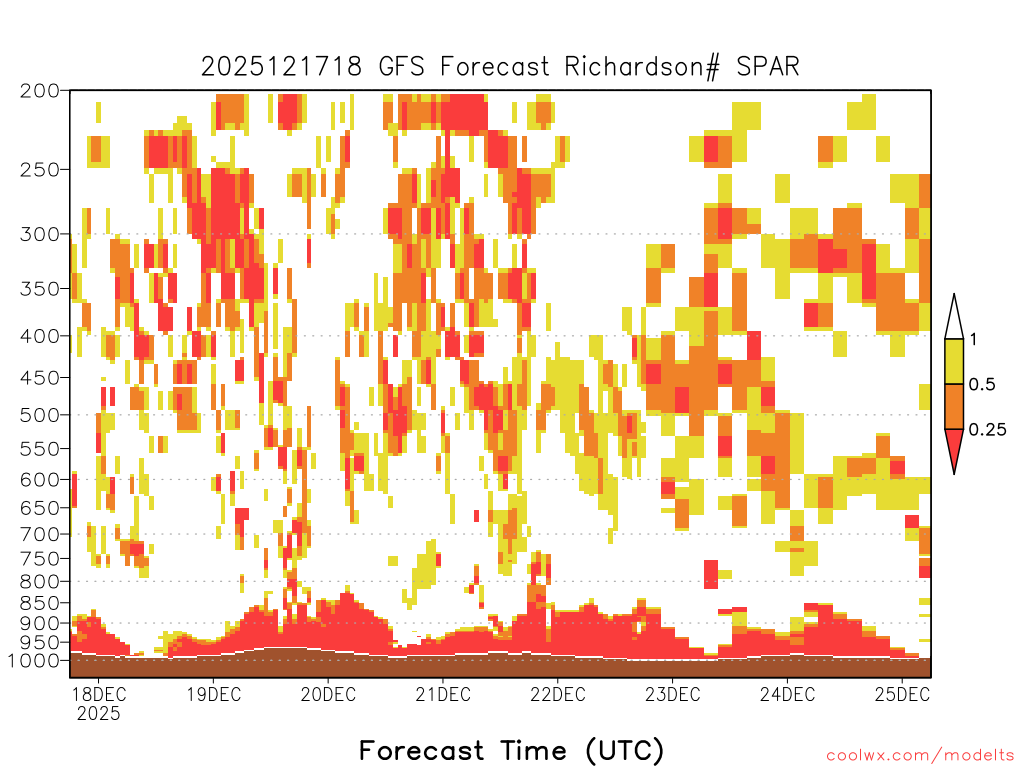 2025121718 GFS Forecast Richardson# SPAR

200
250
300
350
400
450
500
550
600
650
700
750
800
850
900
950
1000

1
0.5
0.25

18DEC
2025
19DEC
20DEC
21DEC
22DEC
23DEC
24DEC
25DEC

Forecast Time (UTC)

coolwx.com/modelts